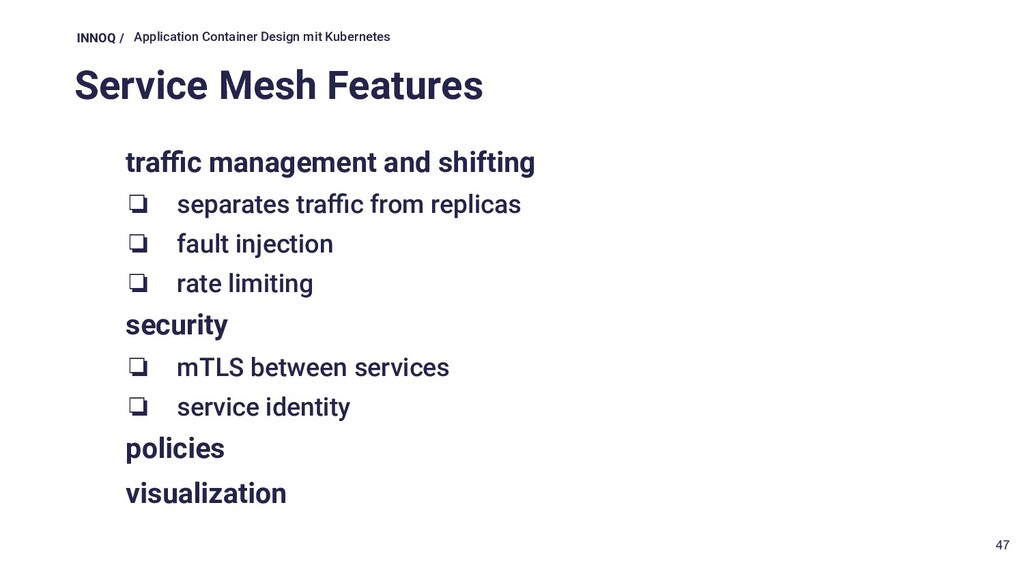 INNOQ / Application Container Design mit Kubernetes

Service Mesh Features

traffic management and shifting

❏ separates traffic from replicas
❏ fault injection
❏ rate limiting

security

❏ mTLS between services
❏ service identity

policies

visualization

47